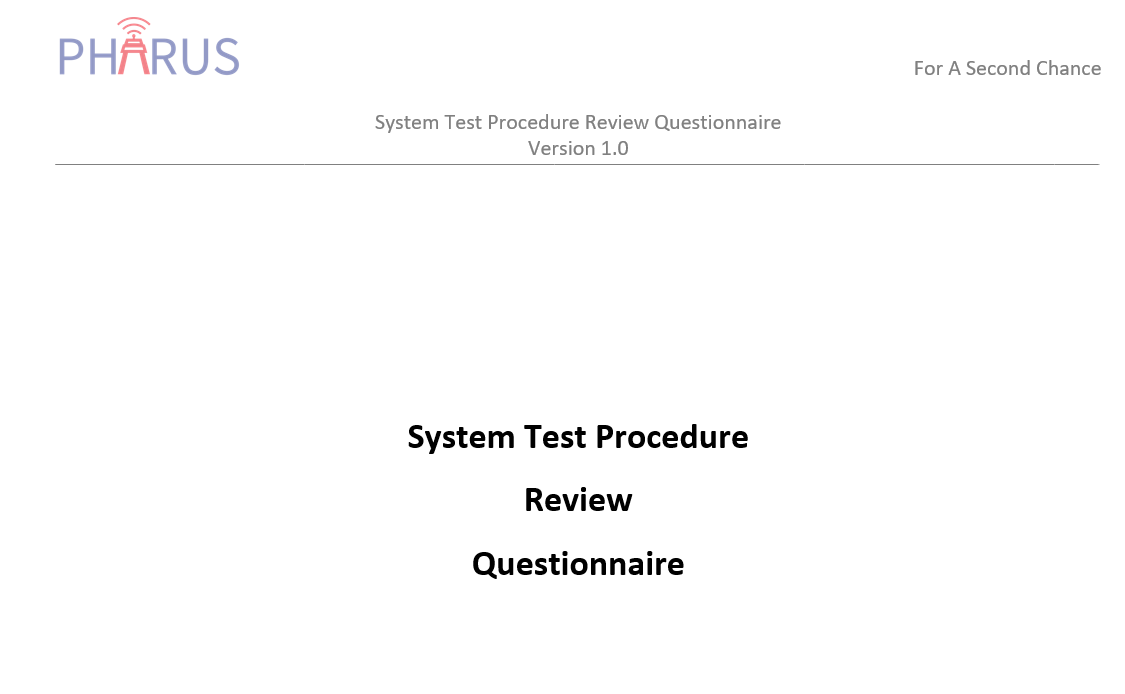 PHARUS

For A Second Chance

System Test Procedure Review Questionnaire
Version 1.0

System Test Procedure

Review

Questionnaire